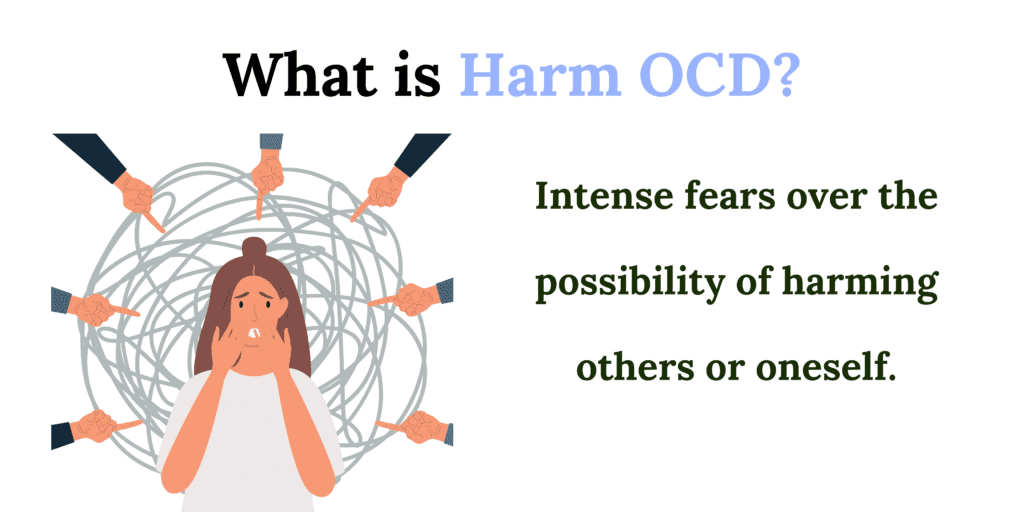 What is Harm OCD?

Intense fears over the possibility of harming others or oneself.